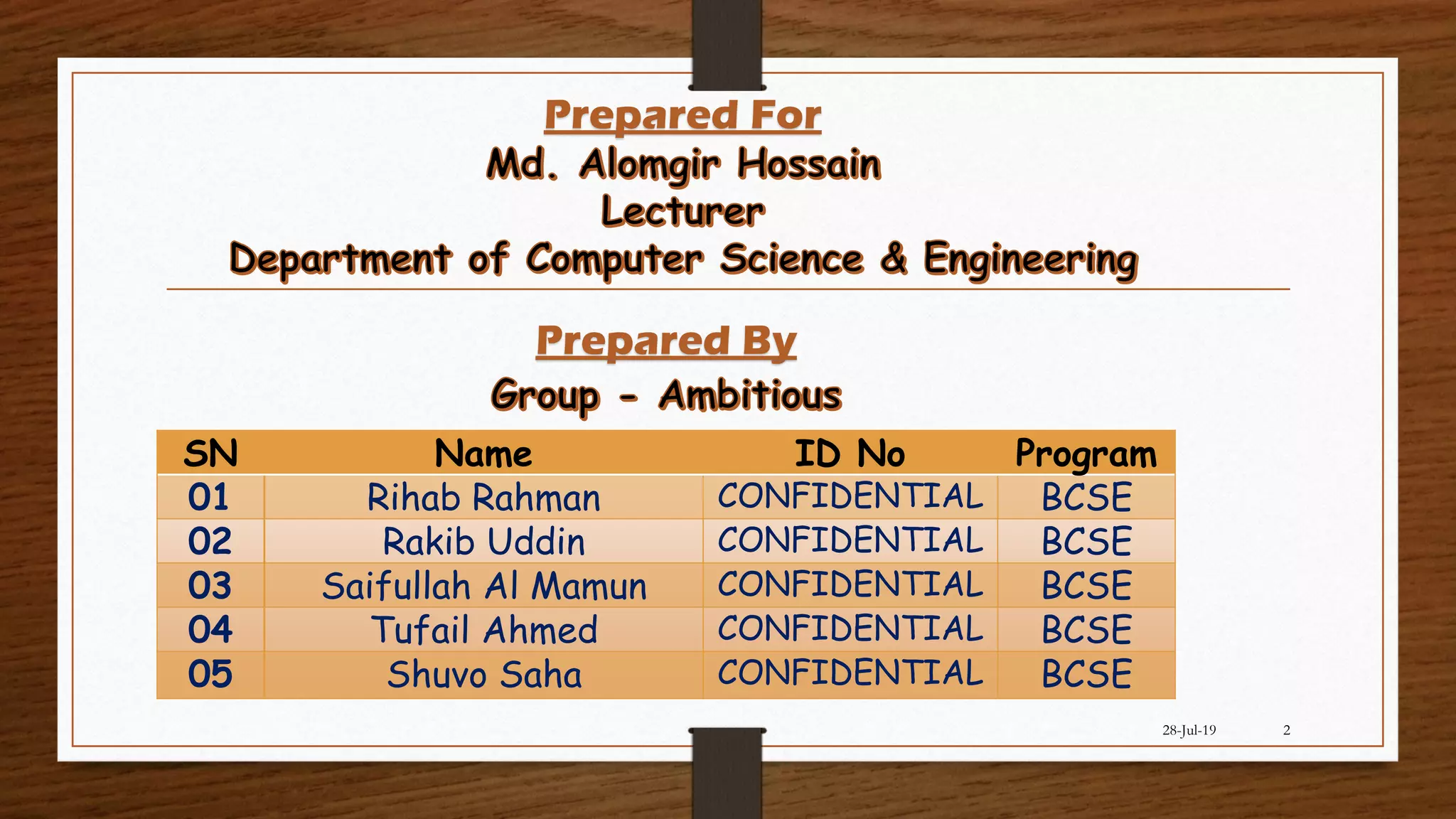 Prepared For
Md. Alomgir Hossain
Lecturer
Department of Computer Science & Engineering

Prepared By
Group - Ambitious

| SN | Name | ID No | Program |
|---|---|---|---|
| 01 | Rihab Rahman | CONFIDENTIAL | BCSE |
| 02 | Rakib Uddin | CONFIDENTIAL | BCSE |
| 03 | Saifullah Al Mamun | CONFIDENTIAL | BCSE |
| 04 | Tufail Ahmed | CONFIDENTIAL | BCSE |
| 05 | Shuvo Saha | CONFIDENTIAL | BCSE |

28-Jul-19 2